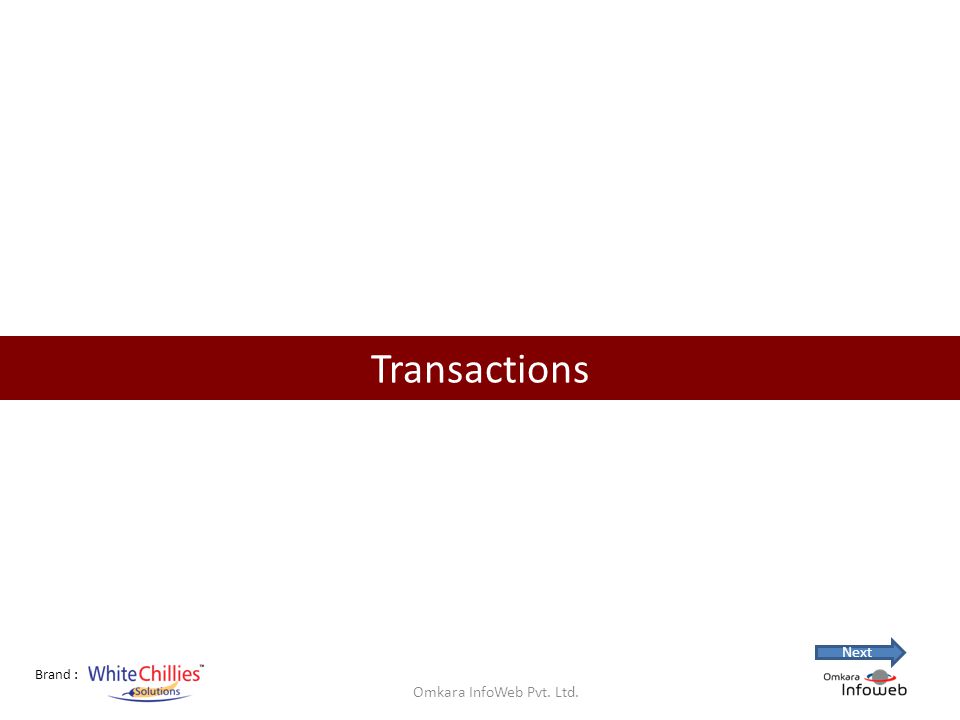 Transactions

Next

Brand : WhiteChillies™ Solutions

Omkara InfoWeb Pvt. Ltd.

Omkara Infoweb